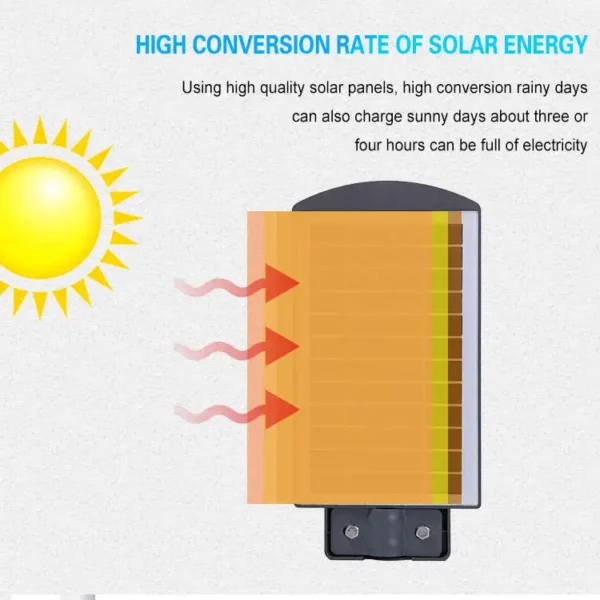 HIGH CONVERSION RATE OF SOLAR ENERGY

Using high quality solar panels, high conversion rainy days can also charge sunny days about three or four hours can be full of electricity